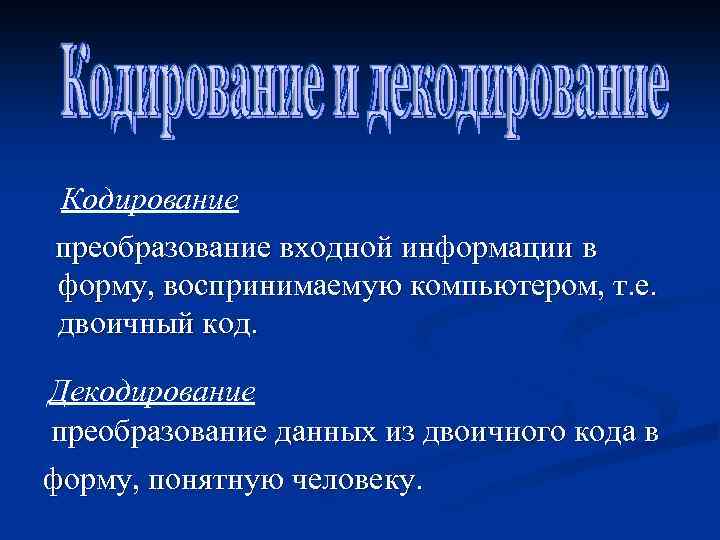 Кодирование и декодирование

Кодирование

преобразование входной информации в форму, воспринимаемую компьютером, т.е. двоичный код.

Декодирование

преобразование данных из двоичного кода в

форму, понятную человеку.